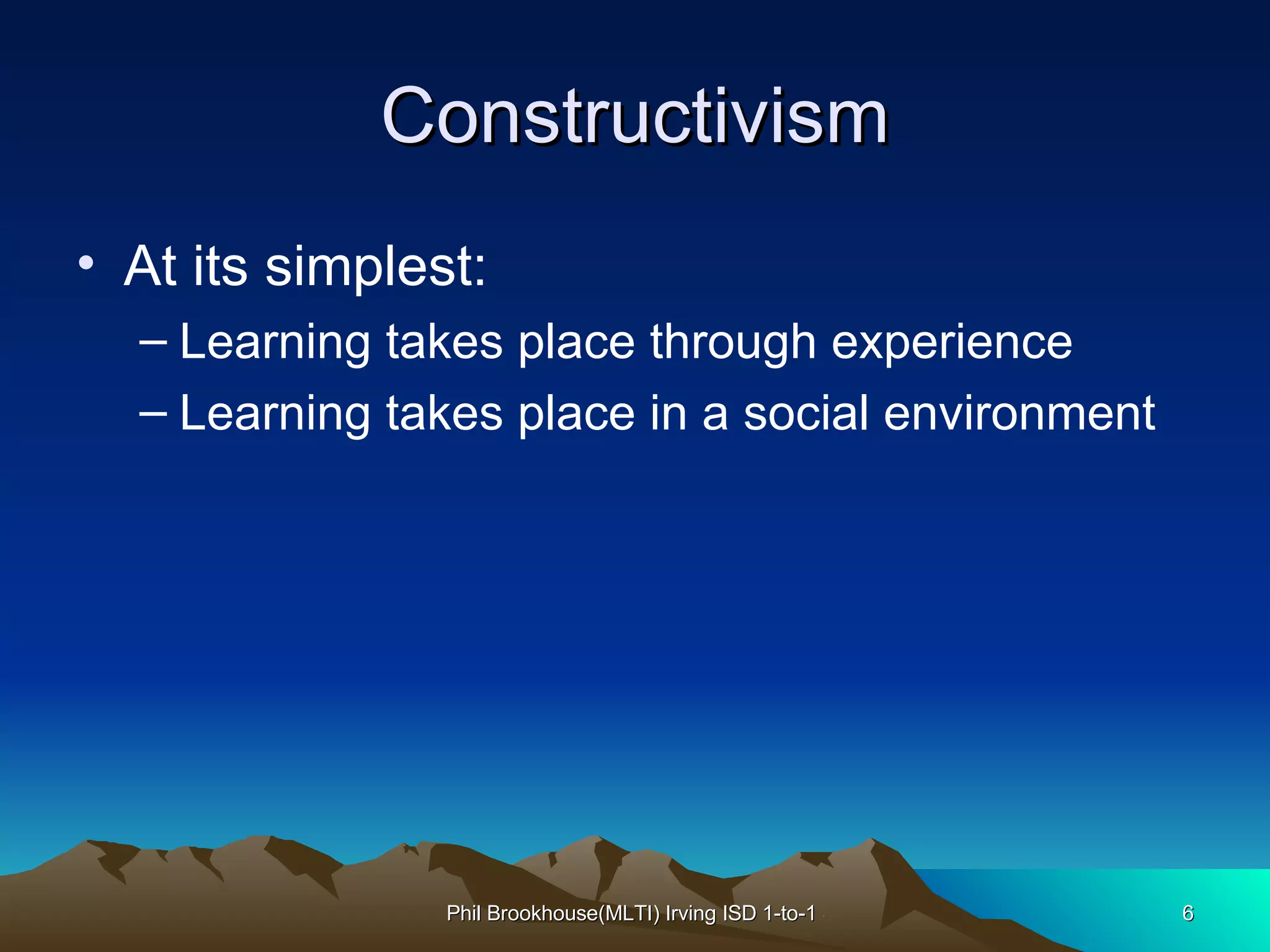 Constructivism

• At its simplest:
– Learning takes place through experience
– Learning takes place in a social environment

Phil Brookhouse(MLTI) Irving ISD 1-to-1

6